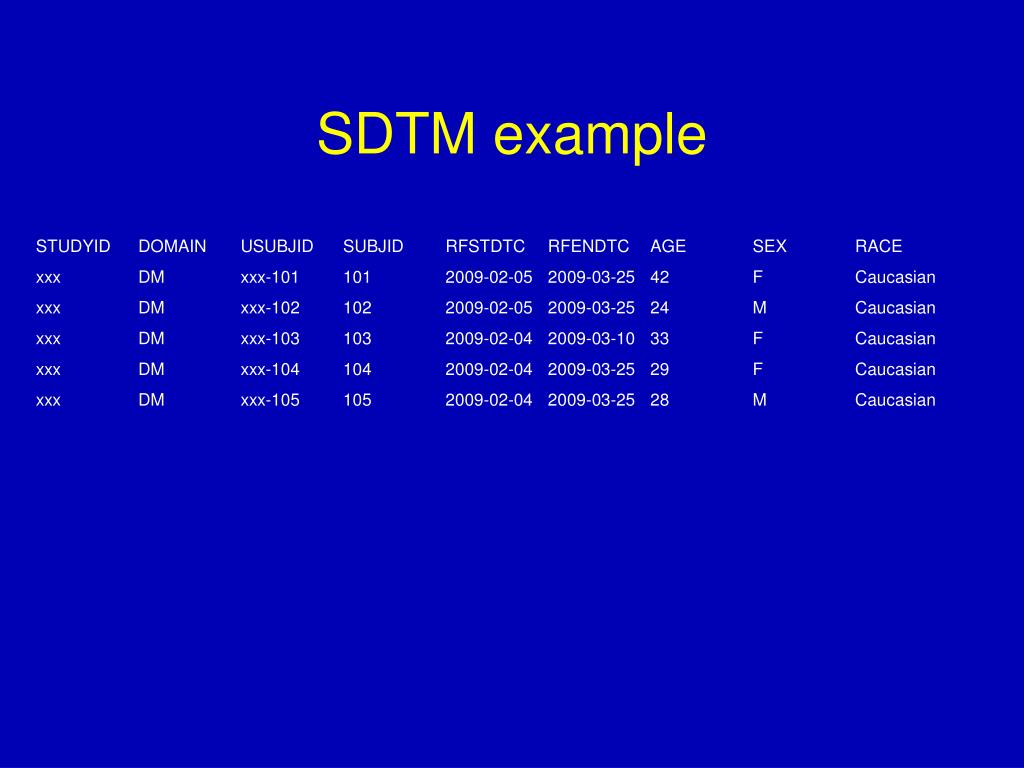 SDTM example

| STUDYID | DOMAIN | USUBJID | SUBJID | RFSTDTC | RFENDTC | AGE | SEX | RACE |
|---|---|---|---|---|---|---|---|---|
| xxx | DM | xxx-101 | 101 | 2009-02-05 | 2009-03-25 | 42 | F | Caucasian |
| xxx | DM | xxx-102 | 102 | 2009-02-05 | 2009-03-25 | 24 | M | Caucasian |
| xxx | DM | xxx-103 | 103 | 2009-02-04 | 2009-03-10 | 33 | F | Caucasian |
| xxx | DM | xxx-104 | 104 | 2009-02-04 | 2009-03-25 | 29 | F | Caucasian |
| xxx | DM | xxx-105 | 105 | 2009-02-04 | 2009-03-25 | 28 | M | Caucasian |